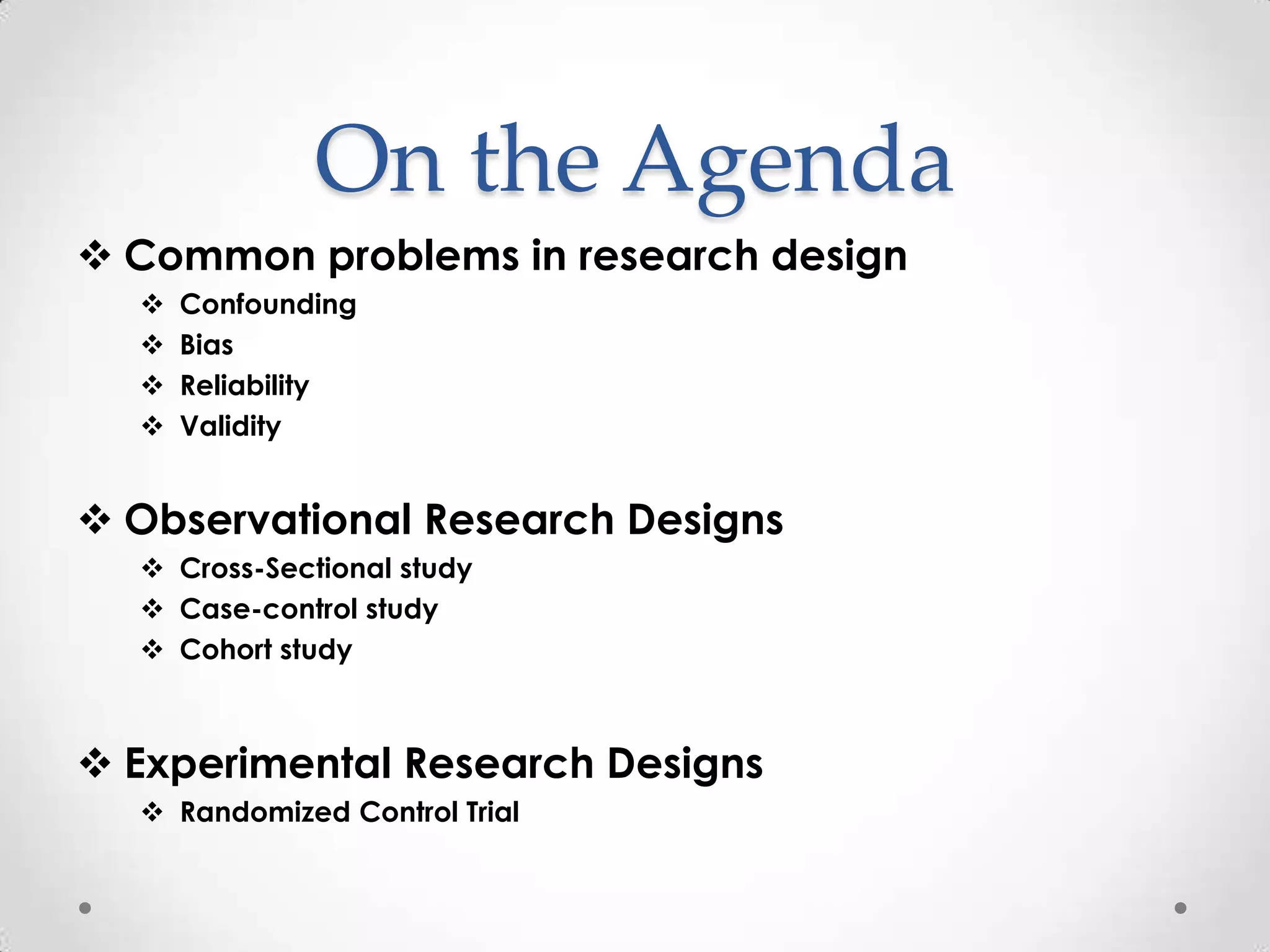 On the Agenda

❖ Common problems in research design
❖ Confounding
❖ Bias
❖ Reliability
❖ Validity

❖ Observational Research Designs
❖ Cross-Sectional study
❖ Case-control study
❖ Cohort study

❖ Experimental Research Designs
❖ Randomized Control Trial